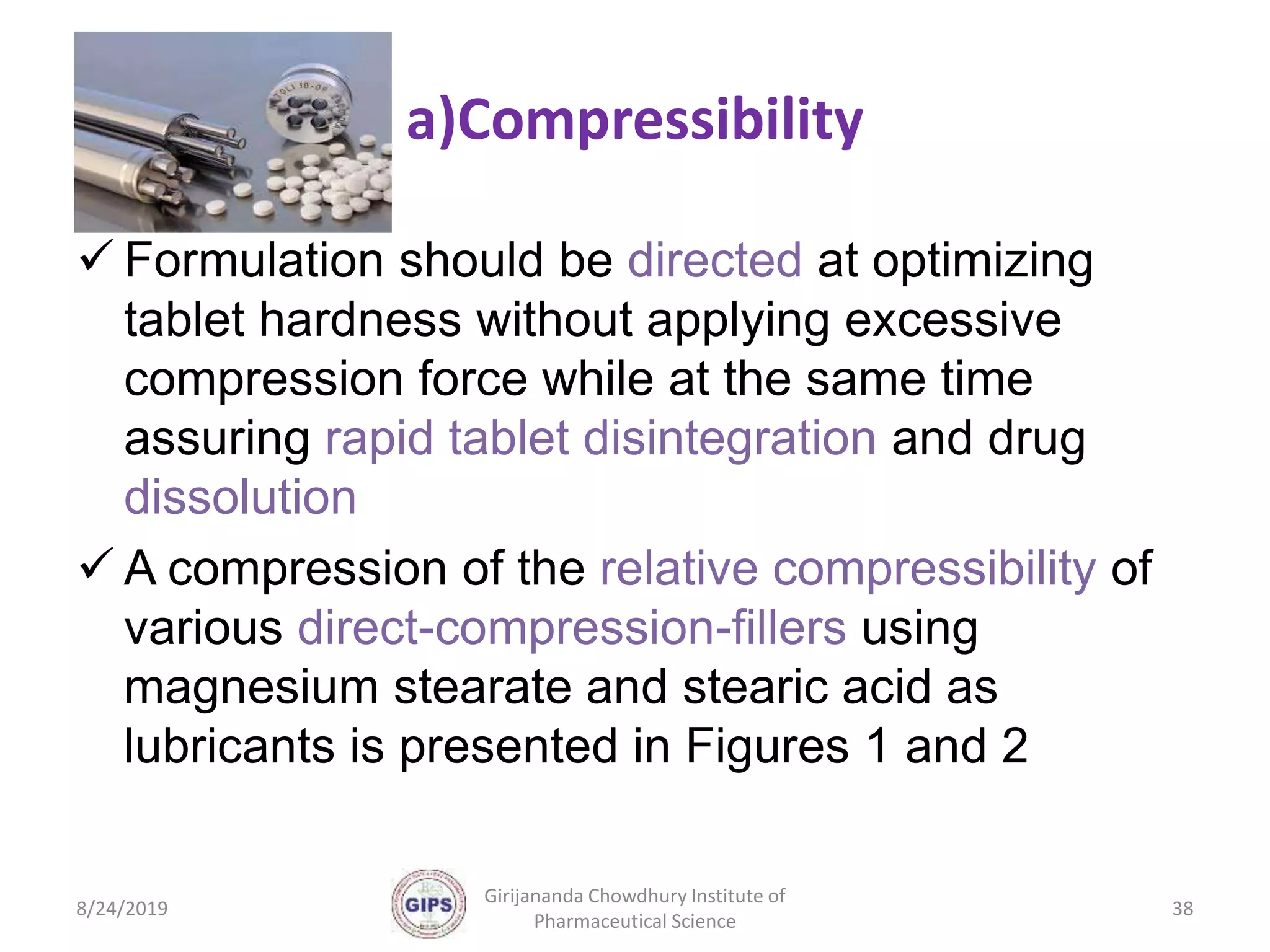 a)Compressibility

✓ Formulation should be directed at optimizing tablet hardness without applying excessive compression force while at the same time assuring rapid tablet disintegration and drug dissolution

✓ A compression of the relative compressibility of various direct-compression-fillers using magnesium stearate and stearic acid as lubricants is presented in Figures 1 and 2

8/24/2019

GIPS

Girijananda Chowdhury Institute of Pharmaceutical Science

38